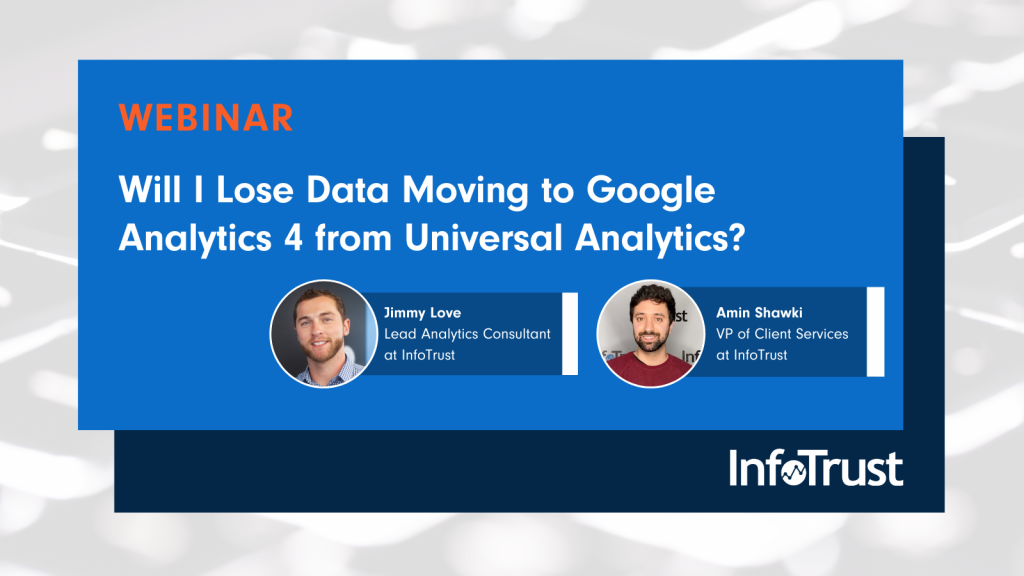 WEBINAR

Will I Lose Data Moving to Google Analytics 4 from Universal Analytics?

Jimmy Love
Lead Analytics Consultant at InfoTrust

Amin Shawki
VP of Client Services at InfoTrust

InfoTrust